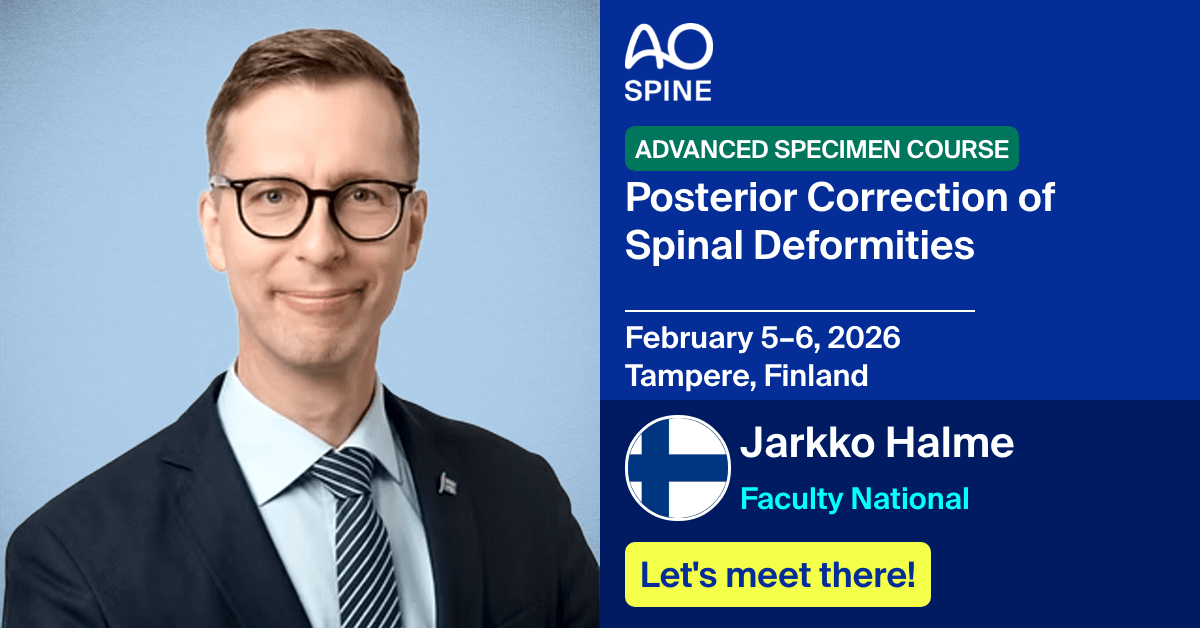 AO
SPINE

ADVANCED SPECIMEN COURSE

Posterior Correction of Spinal Deformities

February 5–6, 2026
Tampere, Finland

Jarkko Halme
Faculty National

Let's meet there!